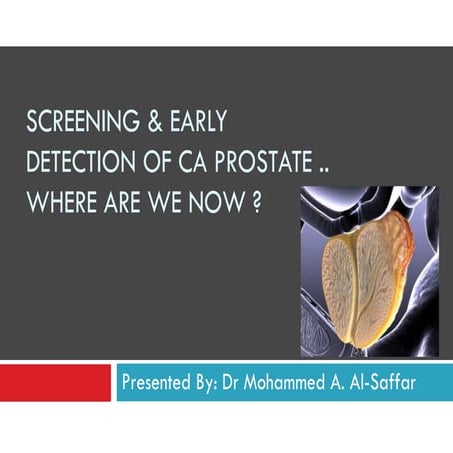 SCREENING & EARLY DETECTION OF CA PROSTATE .. WHERE ARE WE NOW ?

Presented By: Dr Mohammed A. Al-Saffar